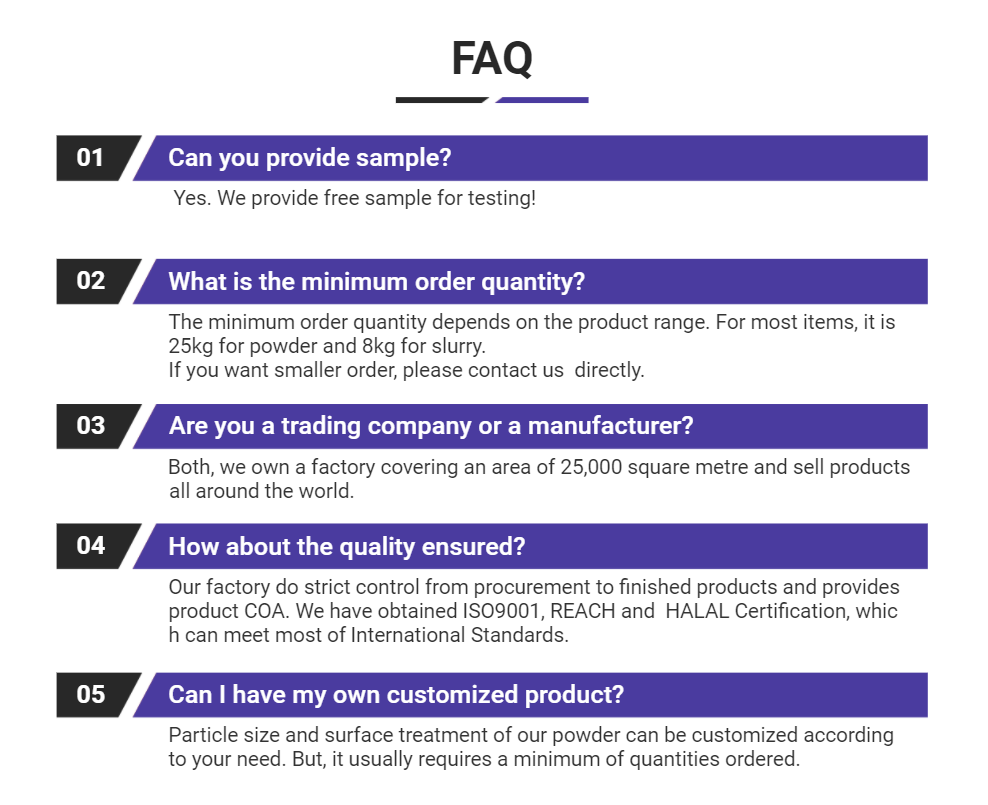 FAQ

01 Can you provide sample?

Yes. We provide free sample for testing!

02 What is the minimum order quantity?

The minimum order quantity depends on the product range. For most items, it is 25kg for powder and 8kg for slurry.
If you want smaller order, please contact us directly.

03 Are you a trading company or a manufacturer?

Both, we own a factory covering an area of 25,000 square metre and sell products all around the world.

04 How about the quality ensured?

Our factory do strict control from procurement to finished products and provides product COA. We have obtained ISO9001, REACH and HALAL Certification, whic h can meet most of International Standards.

05 Can I have my own customized product?

Particle size and surface treatment of our powder can be customized according to your need. But, it usually requires a minimum of quantities ordered.